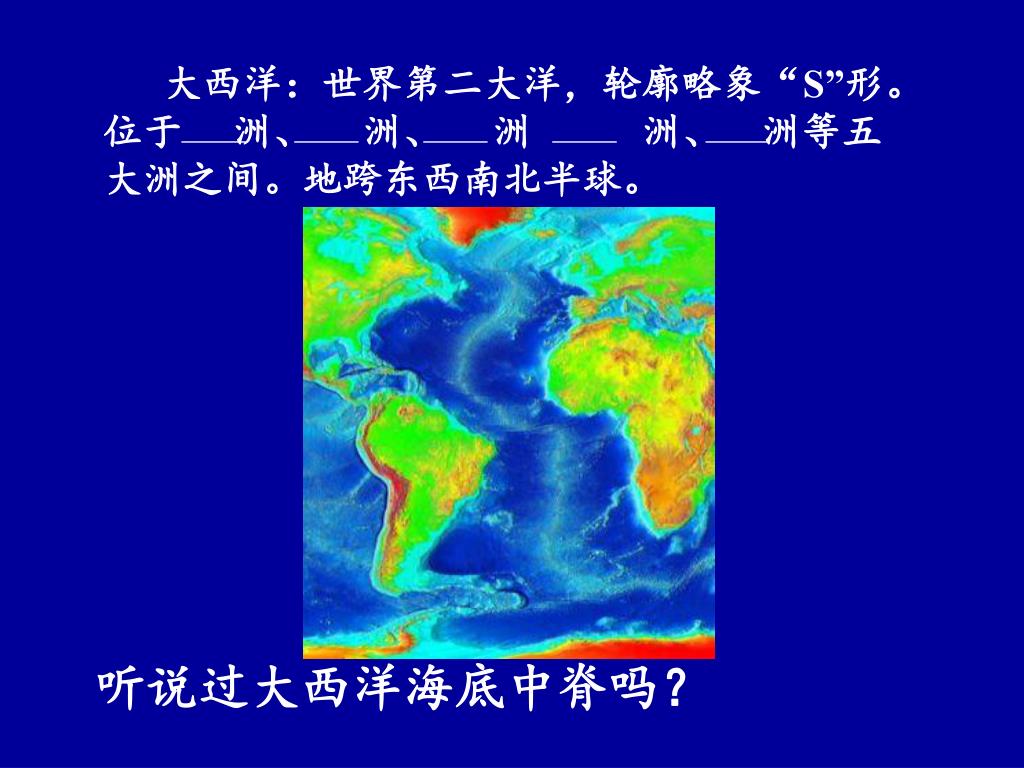 大西洋：世界第二大洋，轮廓略象“S”形。位于___洲、___洲、___洲 ___ 洲、___洲等五大洲之间。地跨东西南北半球。

听说过大西洋海底中脊吗？